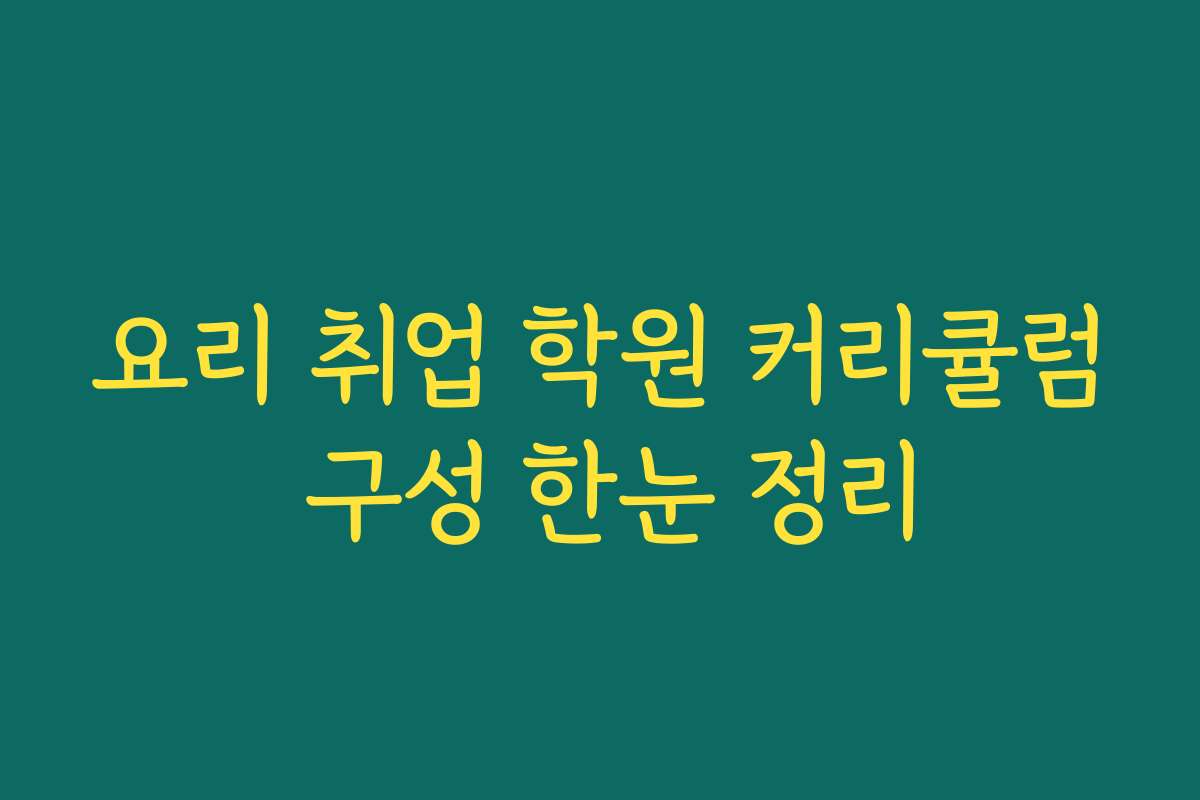 요리 취업 학원 커리큘럼 구성 한눈 정리